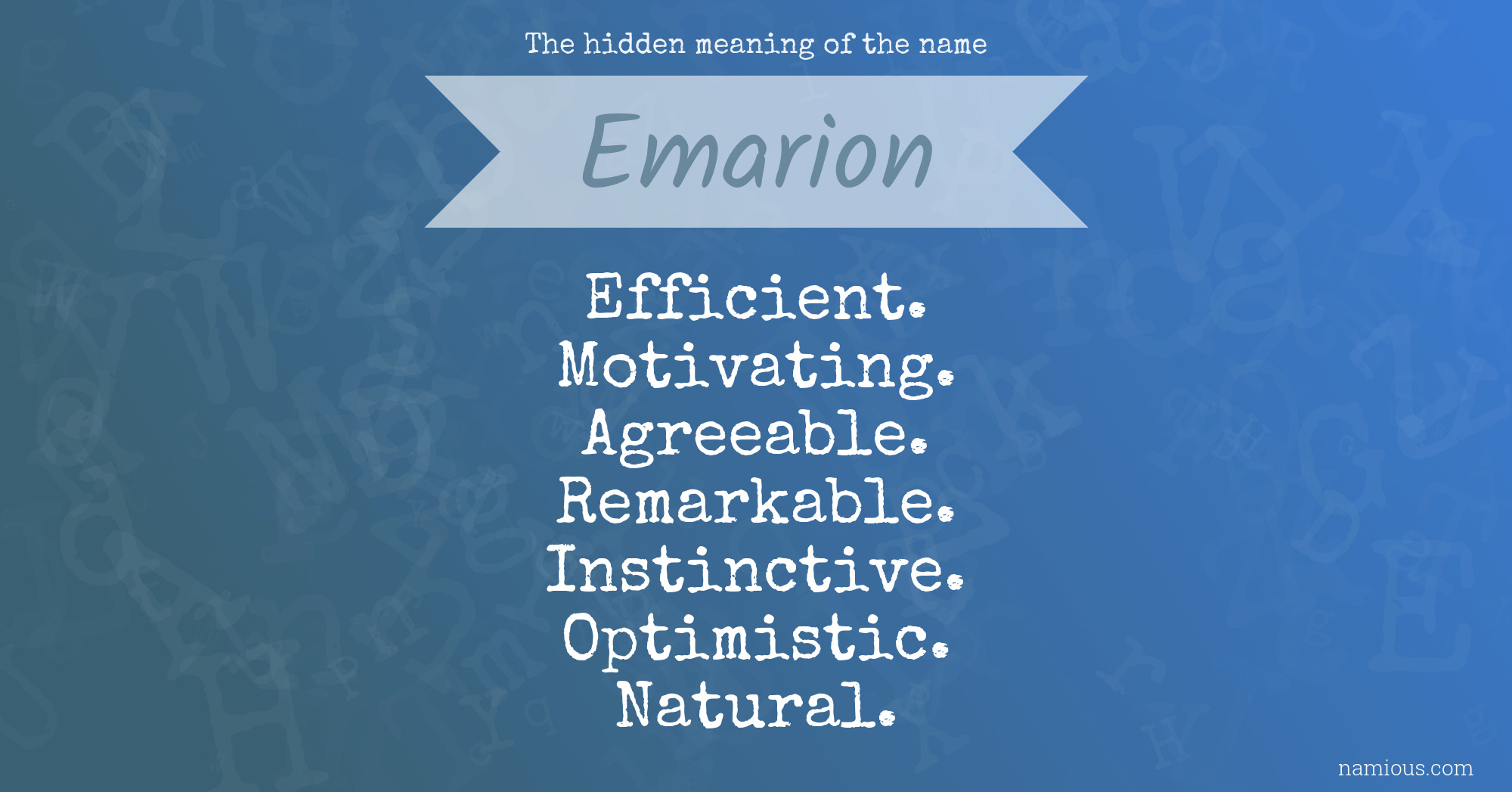 The hidden meaning of the name

Emarion

Efficient.
Motivating.
Agreeable.
Remarkable.
Instinctive.
Optimistic.
Natural.

namious.com